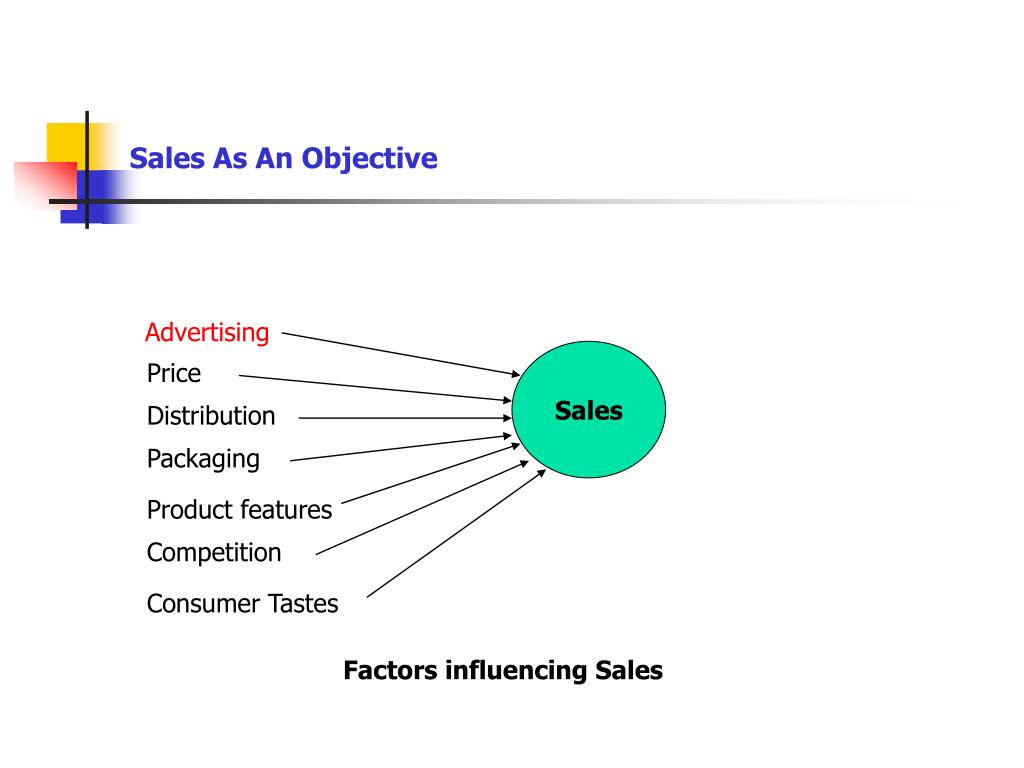 Sales As An Objective

Advertising
Price
Distribution
Packaging
Product features
Competition
Consumer Tastes

Sales

Factors influencing Sales